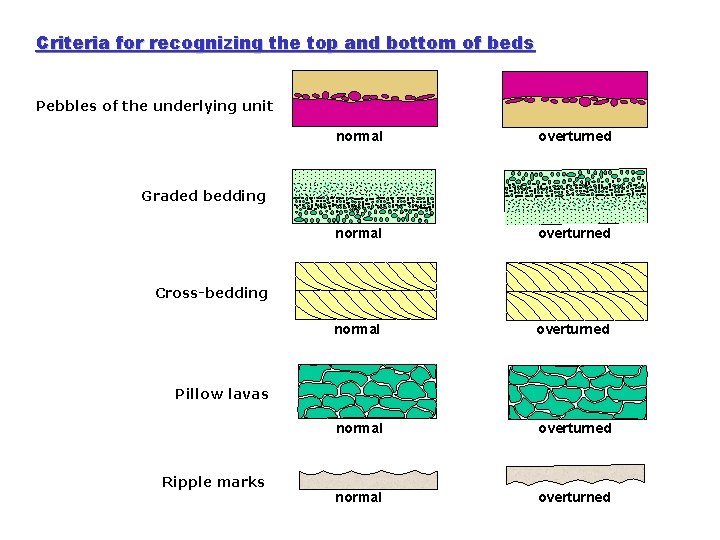 Criteria for recognizing the top and bottom of beds

Pebbles of the underlying unit

normal

overturned

Graded bedding

normal

overturned

Cross-bedding

normal

overturned

Pillow lavas

normal

overturned

Ripple marks

normal

overturned